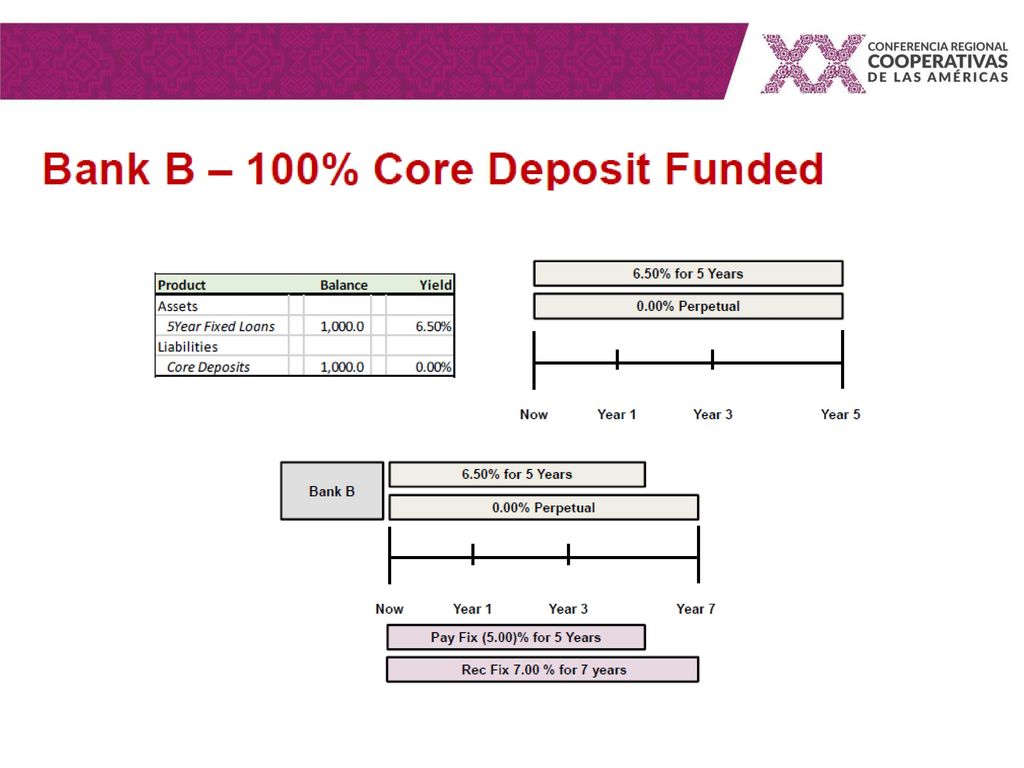 XX CONFERENCIA REGIONAL COOPERATIVAS DE LAS AMÉRICAS

Bank B – 100% Core Deposit Funded

| Product | Balance | Yield |
|---|---|---|
| Assets | | |
| 5Year Fixed Loans | 1,000.0 | 6.50% |
| Liabilities | | |
| Core Deposits | 1,000.0 | 0.00% |

6.50% for 5 Years
0.00% Perpetual
Now Year 1 Year 3 Year 5

Bank B
6.50% for 5 Years
0.00% Perpetual
Now Year 1 Year 3 Year 7
Pay Fix (5.00)% for 5 Years
Rec Fix 7.00 % for 7 years